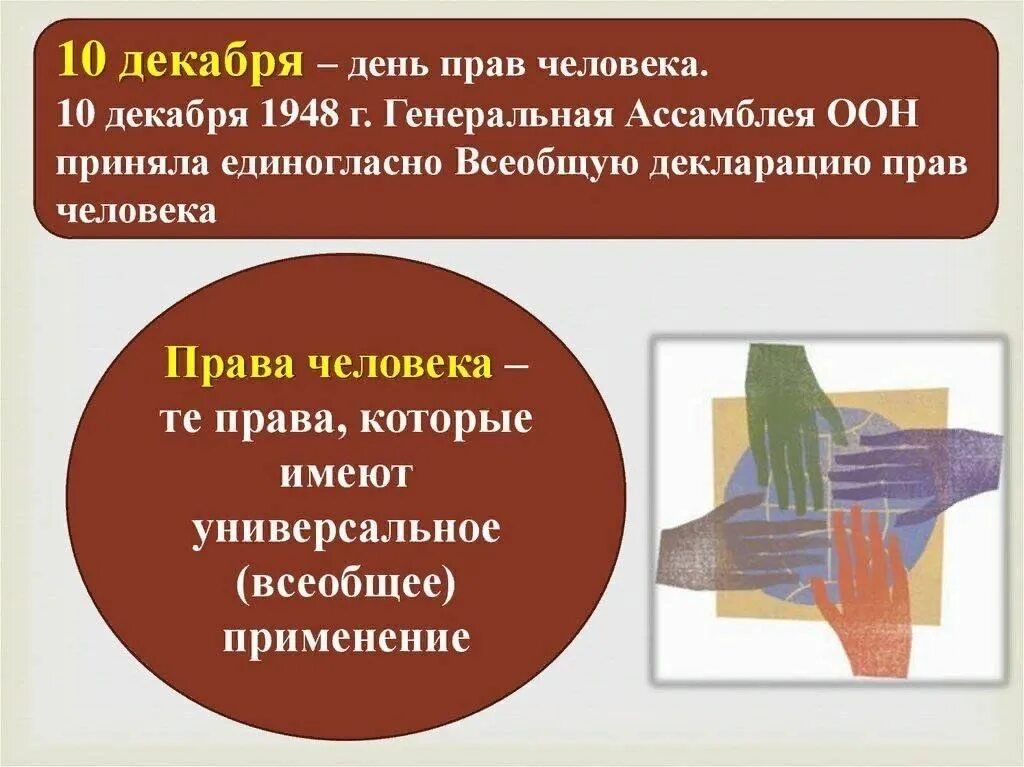 10 декабря – день прав человека.
10 декабря 1948 г. Генеральная Ассамблея ООН приняла единогласно Всеобщую декларацию прав человека

Права человека – те права, которые имеют универсальное (всеобщее) применение